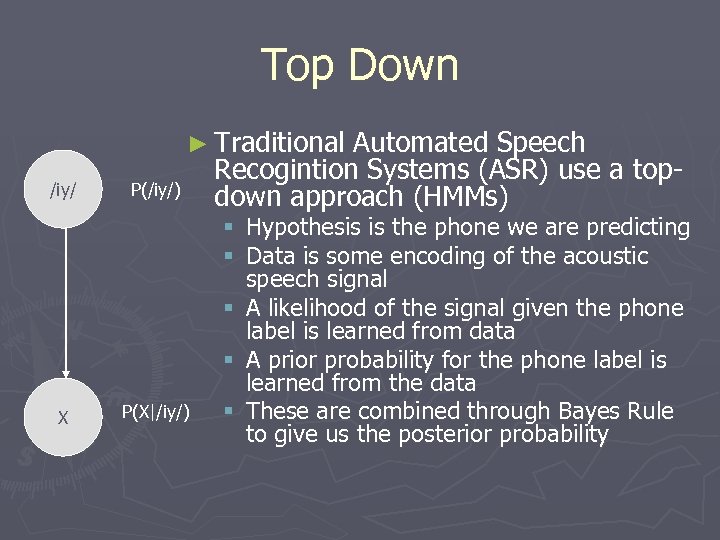 Top Down

/iy/

P(/iy/)

X

P(X|/iy/)

► Traditional Automated Speech Recogintion Systems (ASR) use a top-down approach (HMMs)
▪ Hypothesis is the phone we are predicting
▪ Data is some encoding of the acoustic speech signal
▪ A likelihood of the signal given the phone label is learned from data
▪ A prior probability for the phone label is learned from the data
▪ These are combined through Bayes Rule to give us the posterior probability